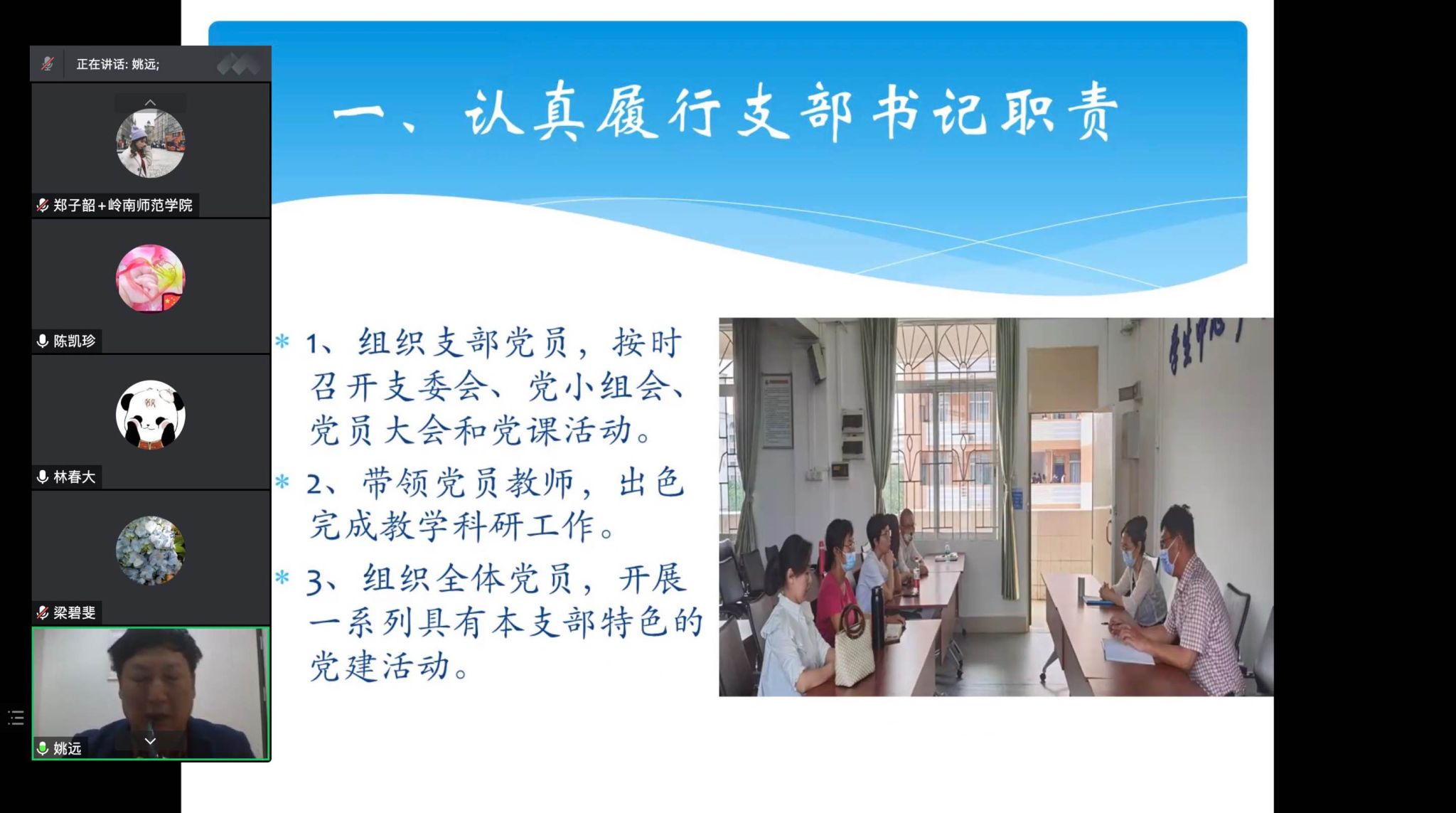 正在讲话: 姚远;

郑子韶+岭南师范学院

陈凯珍

林春大

梁碧斐

姚远

一、认真履行支部书记职责

* 1、组织支部党员，按时召开支委会、党小组会、党员大会和党课活动。

* 2、带领党员教师，出色完成教学科研工作。

* 3、组织全体党员，开展一系列具有本支部特色的党建活动。